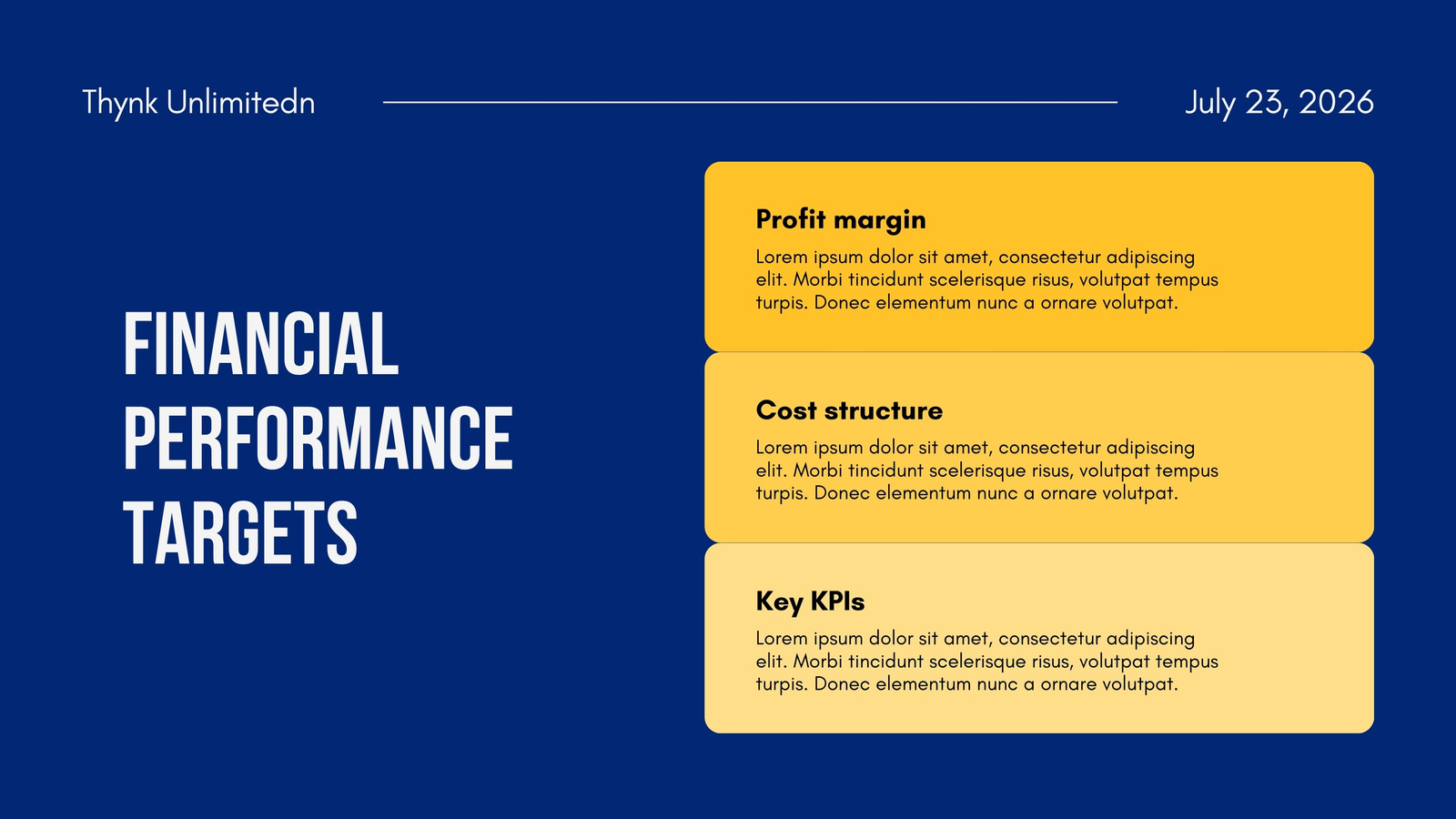 Thynk Unlimitedn

July 23, 2026

FINANCIAL PERFORMANCE TARGETS

Profit margin

Lorem ipsum dolor sit amet, consectetur adipiscing elit. Morbi tincidunt scelerisque risus, volutpat tempus turpis. Donec elementum nunc a ornare volutpat.

Cost structure

Lorem ipsum dolor sit amet, consectetur adipiscing elit. Morbi tincidunt scelerisque risus, volutpat tempus turpis. Donec elementum nunc a ornare volutpat.

Key KPIs

Lorem ipsum dolor sit amet, consectetur adipiscing elit. Morbi tincidunt scelerisque risus, volutpat tempus turpis. Donec elementum nunc a ornare volutpat.